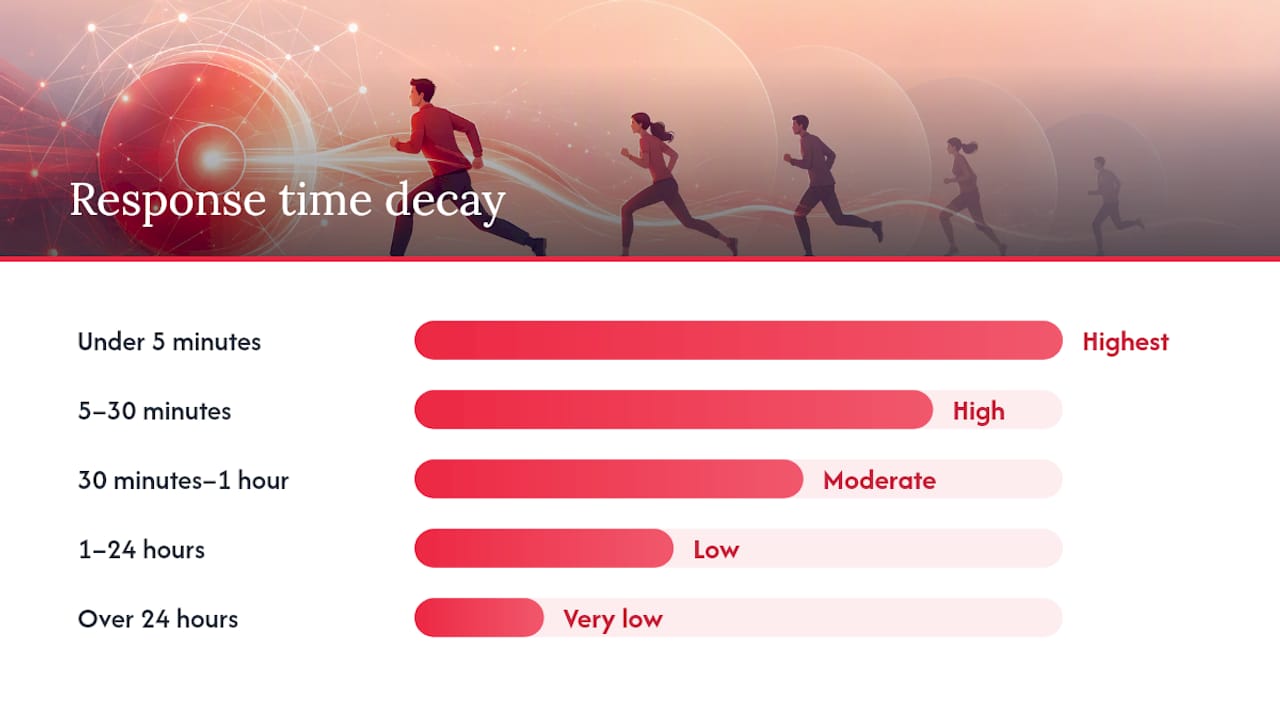 Response time decay

Under 5 minutes Highest
5–30 minutes High
30 minutes–1 hour Moderate
1–24 hours Low
Over 24 hours Very low